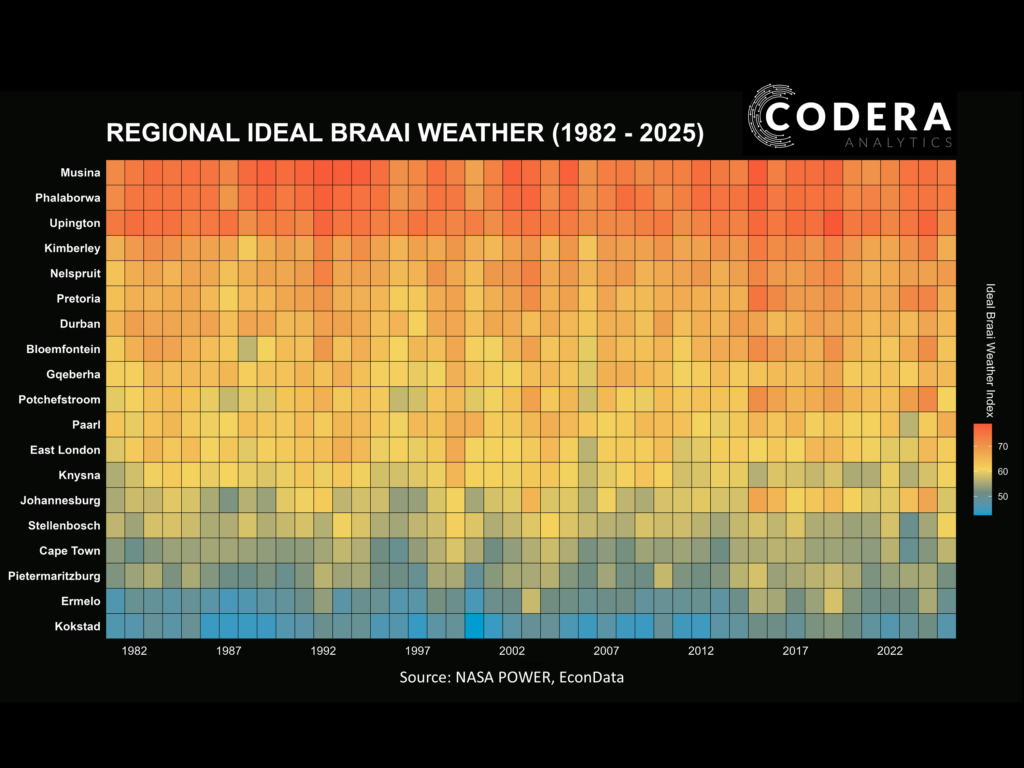 REGIONAL IDEAL BRAAI WEATHER (1982 - 2025)

CODERA
ANALYTICS

Musina
Phalaborwa
Upington
Kimberley
Nelspruit
Pretoria
Durban
Bloemfontein
Gqeberha
Potchefstroom
Paarl
East London
Knysna
Johannesburg
Stellenbosch
Cape Town
Pietermaritzburg
Ermelo
Kokstad

1982
1987
1992
1997
2002
2007
2012
2017
2022

Ideal Braai Weather Index
70
60
50

Source: NASA POWER, EconData